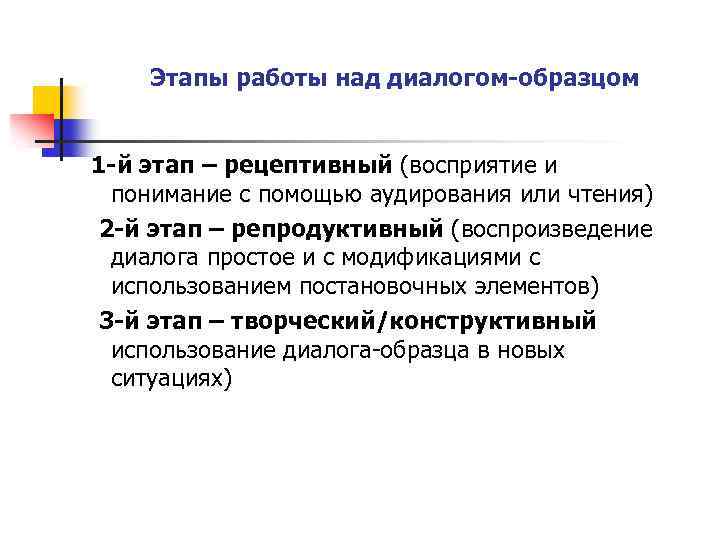 Этапы работы над диалогом-образцом

1-й этап – рецептивный (восприятие и понимание с помощью аудирования или чтения)

2-й этап – репродуктивный (воспроизведение диалога простое и с модификациями с использованием постановочных элементов)

3-й этап – творческий/конструктивный использование диалога-образца в новых ситуациях)